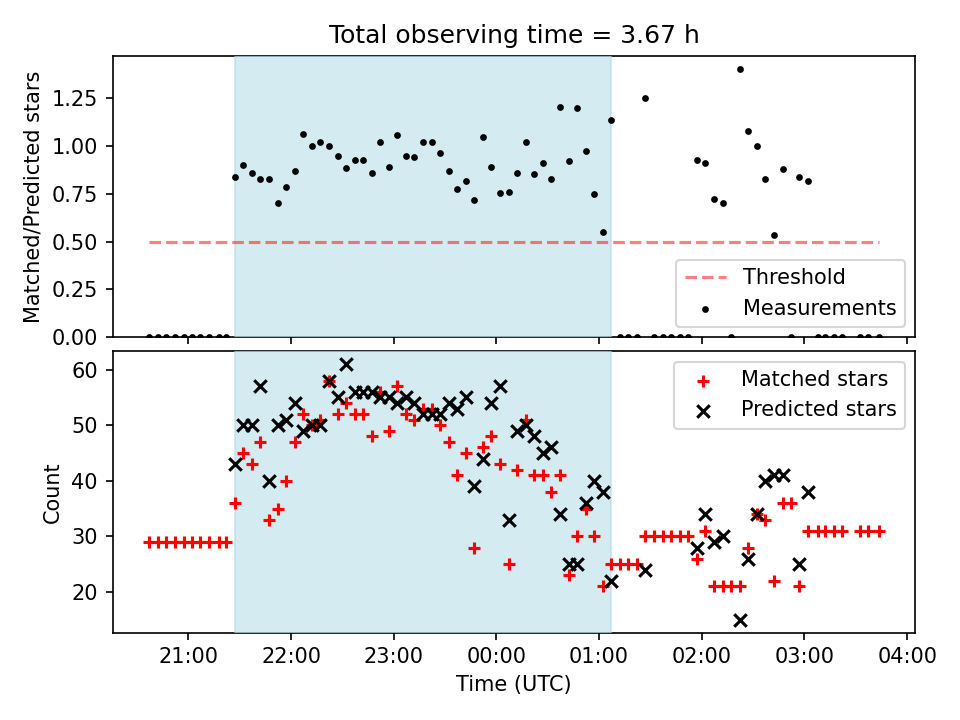 Total observing time = 3.67 h

Matched/Predicted stars

1.25
1.00
0.75
0.50
0.25
0.00

Threshold
Measurements

Count

60
50
40
30
20

Matched stars
Predicted stars

21:00 22:00 23:00 00:00 01:00 02:00 03:00 04:00

Time (UTC)